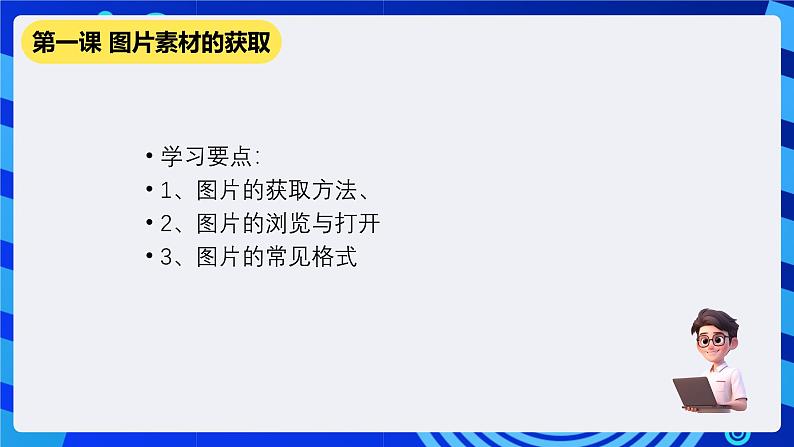 第一课 图片素材的获取

• 学习要点:
• 1、图片的获取方法、
• 2、图片的浏览与打开
• 3、图片的常见格式